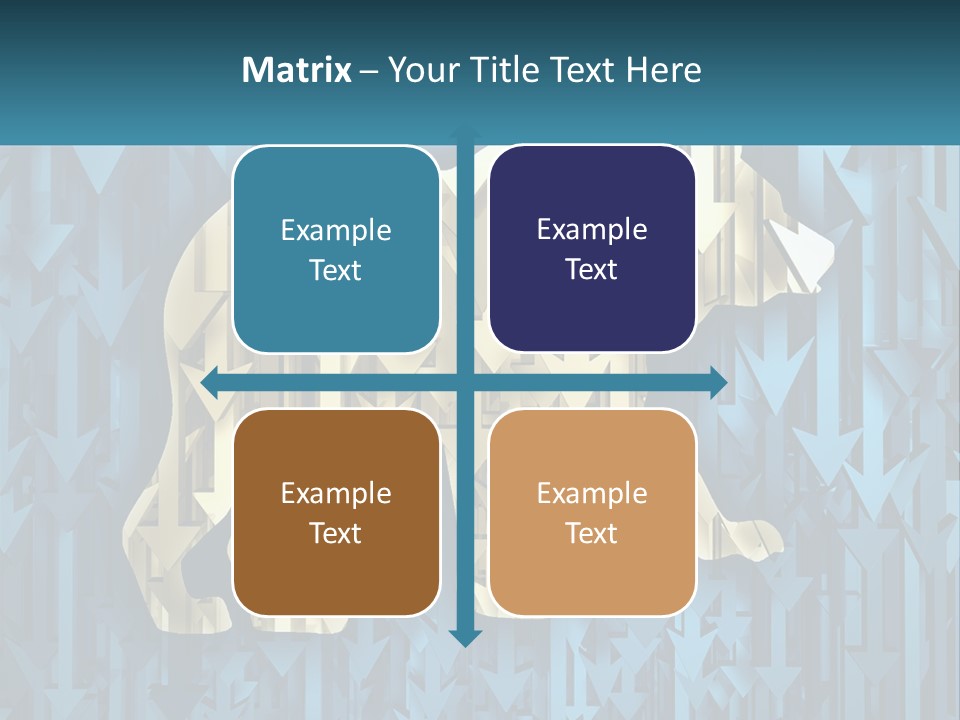 Matrix – Your Title Text Here

Example Text

Example Text

Example Text

Example Text